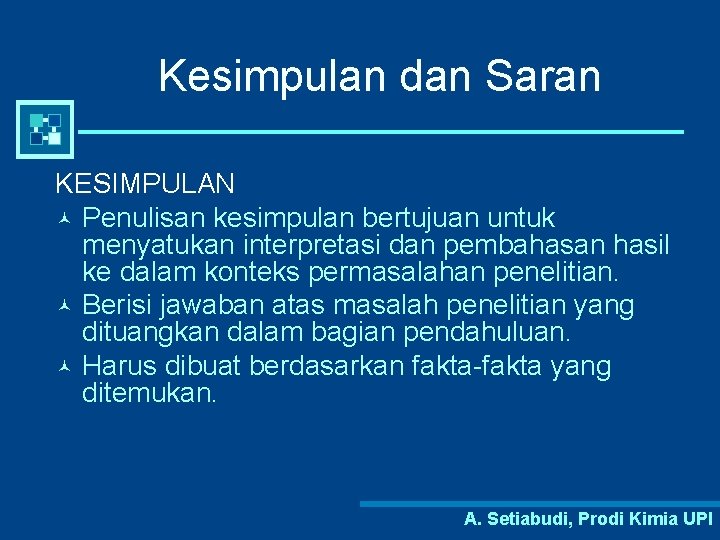 Kesimpulan dan Saran

KESIMPULAN

- Penulisan kesimpulan bertujuan untuk menyatukan interpretasi dan pembahasan hasil ke dalam konteks permasalahan penelitian.
- Berisi jawaban atas masalah penelitian yang dituangkan dalam bagian pendahuluan.
- Harus dibuat berdasarkan fakta-fakta yang ditemukan.

A. Setiabudi, Prodi Kimia UPI